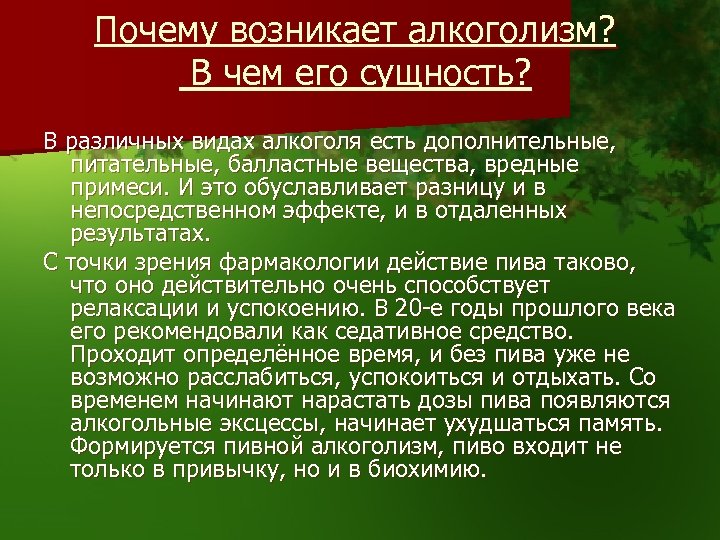 Почему возникает алкоголизм?
В чем его сущность?

В различных видах алкоголя есть дополнительные, питательные, балластные вещества, вредные примеси. И это обуславливает разницу и в непосредственном эффекте, и в отдаленных результатах.

С точки зрения фармакологии действие пива таково, что оно действительно очень способствует релаксации и успокоению. В 20-е годы прошлого века его рекомендовали как седативное средство. Проходит определённое время, и без пива уже не возможно расслабиться, успокоиться и отдыхать. Со временем начинают нарастать дозы пива появляются алкогольные эксцессы, начинает ухудшаться память. Формируется пивной алкоголизм, пиво входит не только в привычку, но и в биохимию.